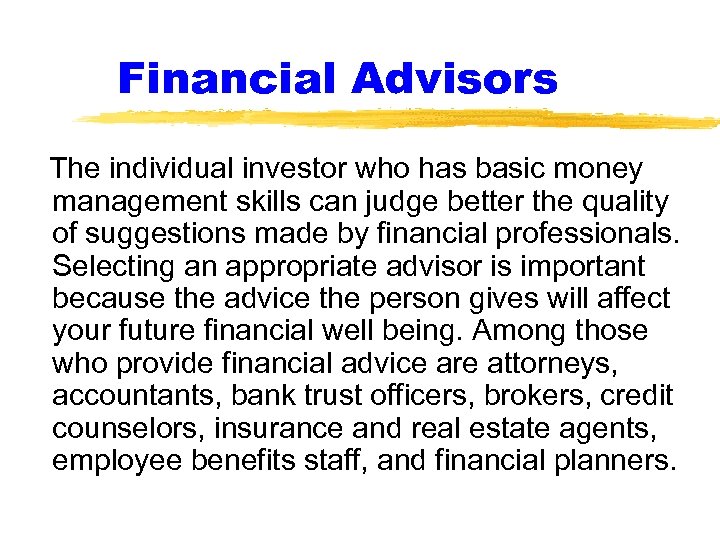 Financial Advisors

The individual investor who has basic money management skills can judge better the quality of suggestions made by financial professionals. Selecting an appropriate advisor is important because the advice the person gives will affect your future financial well being. Among those who provide financial advice are attorneys, accountants, bank trust officers, brokers, credit counselors, insurance and real estate agents, employee benefits staff, and financial planners.